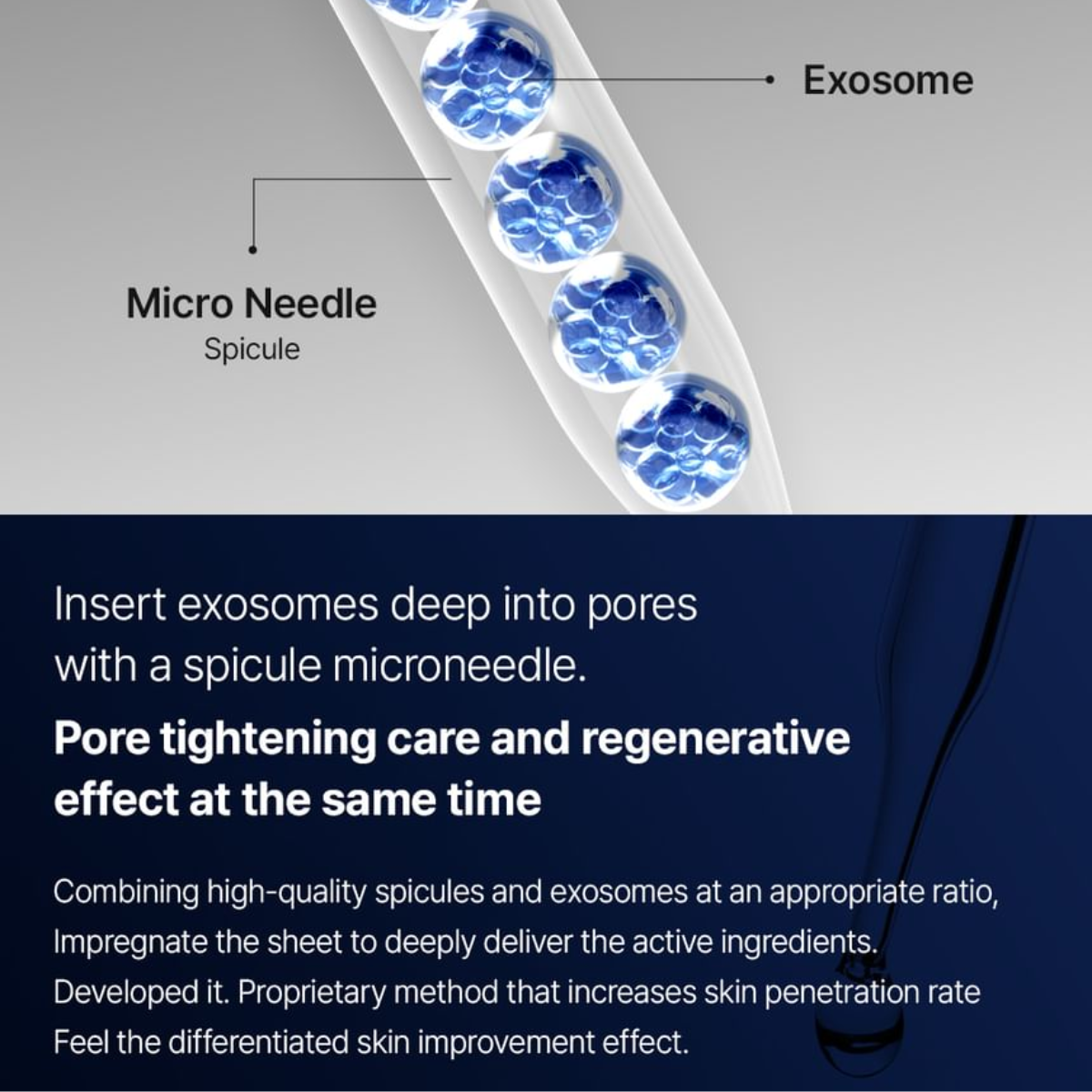 Exosome

Micro Needle
Spicule

Insert exosomes deep into pores with a spicule microneedle.

Pore tightening care and regenerative effect at the same time

Combining high-quality spicules and exosomes at an appropriate ratio,
Impregnate the sheet to deeply deliver the active ingredients.
Developed it. Proprietary method that increases skin penetration rate
Feel the differentiated skin improvement effect.